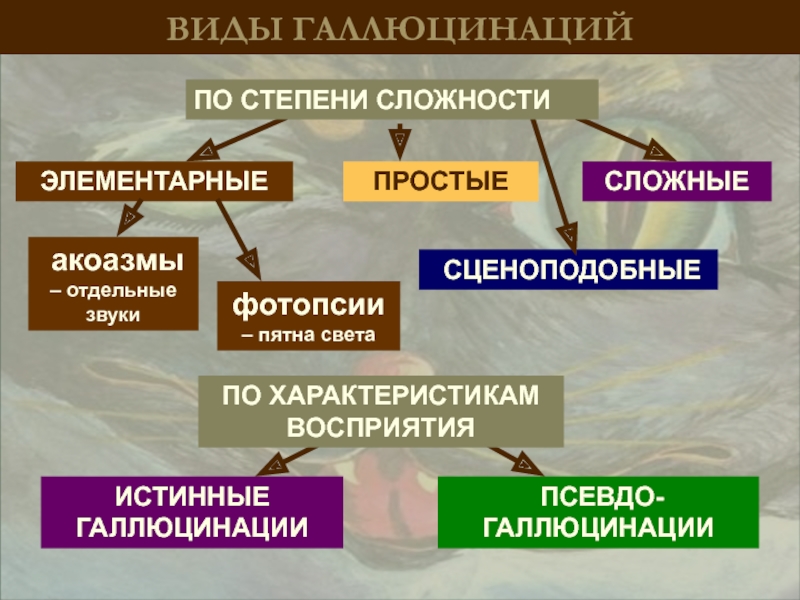 ВИДЫ ГАЛЛЮЦИНАЦИЙ

ПО СТЕПЕНИ СЛОЖНОСТИ

ЭЛЕМЕНТАРНЫЕ

ПРОСТЫЕ

СЛОЖНЫЕ

акоазмы – отдельные звуки

фотопсии – пятна света

СЦЕНОПОДОБНЫЕ

ПО ХАРАКТЕРИСТИКАМ ВОСПРИЯТИЯ

ИСТИННЫЕ ГАЛЛЮЦИНАЦИИ

ПСЕВДО-ГАЛЛЮЦИНАЦИИ